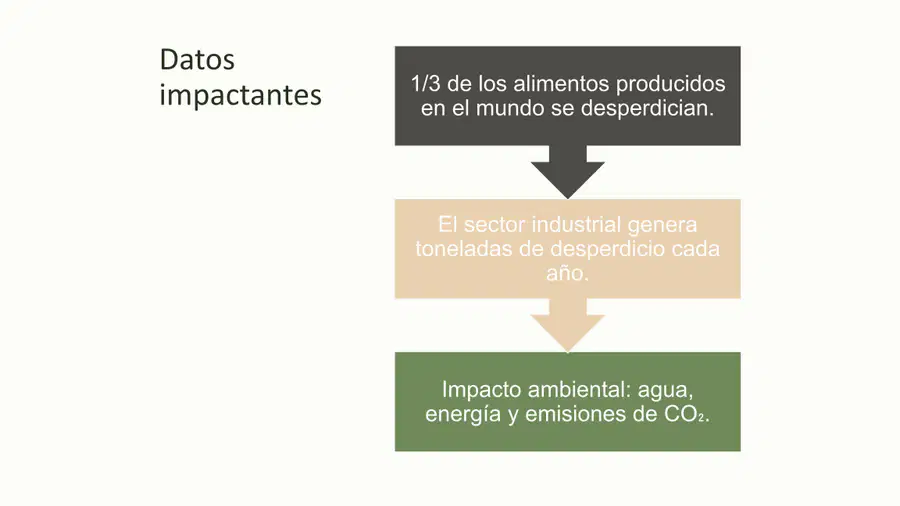 Datos impactantes

1/3 de los alimentos producidos en el mundo se desperdician.

El sector industrial genera toneladas de desperdicio cada año.

Impacto ambiental: agua, energía y emisiones de $CO_2$.